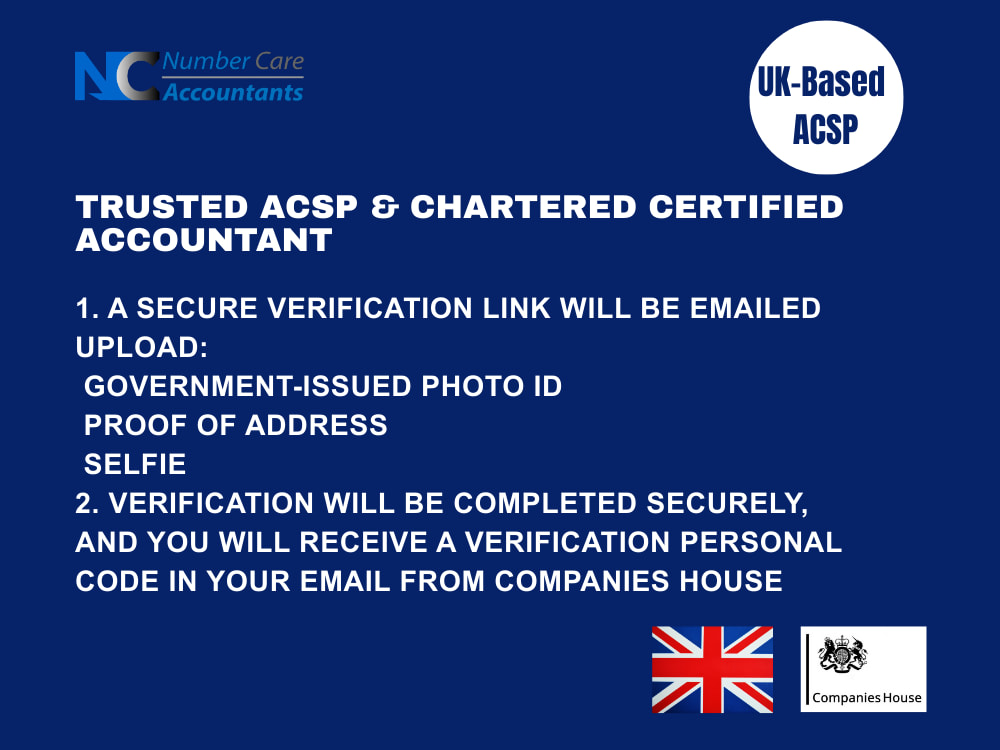 NC Number Care Accountants

UK-Based ACSP

TRUSTED ACSP & CHARTERED CERTIFIED ACCOUNTANT

1. A SECURE VERIFICATION LINK WILL BE EMAILED
UPLOAD:
GOVERNMENT-ISSUED PHOTO ID
PROOF OF ADDRESS
SELFIE
2. VERIFICATION WILL BE COMPLETED SECURELY, AND YOU WILL RECEIVE A VERIFICATION PERSONAL CODE IN YOUR EMAIL FROM COMPANIES HOUSE

Companies House